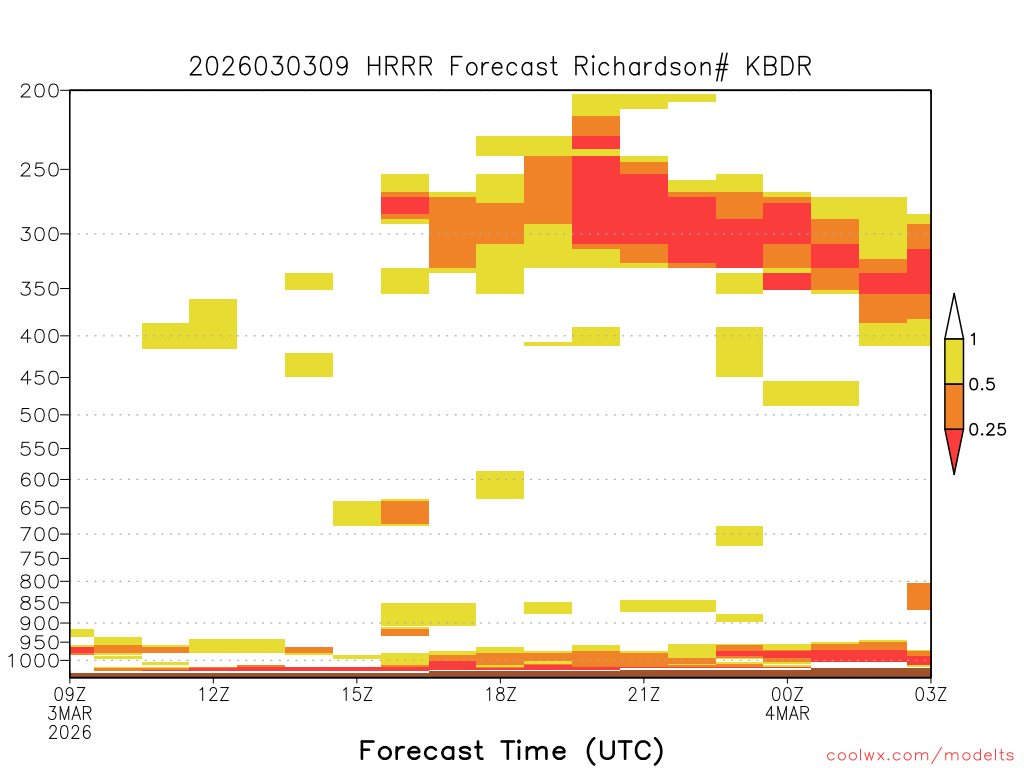 2026030309 HRRR Forecast Richardson# KBDR

200
250
300
350
400
450
500
550
600
650
700
750
800
850
900
950
1000

1
0.5
0.25

09Z
3MAR
2026
12Z
15Z
18Z
21Z
00Z
4MAR
03Z

Forecast Time (UTC)

coolwx.com/modelts